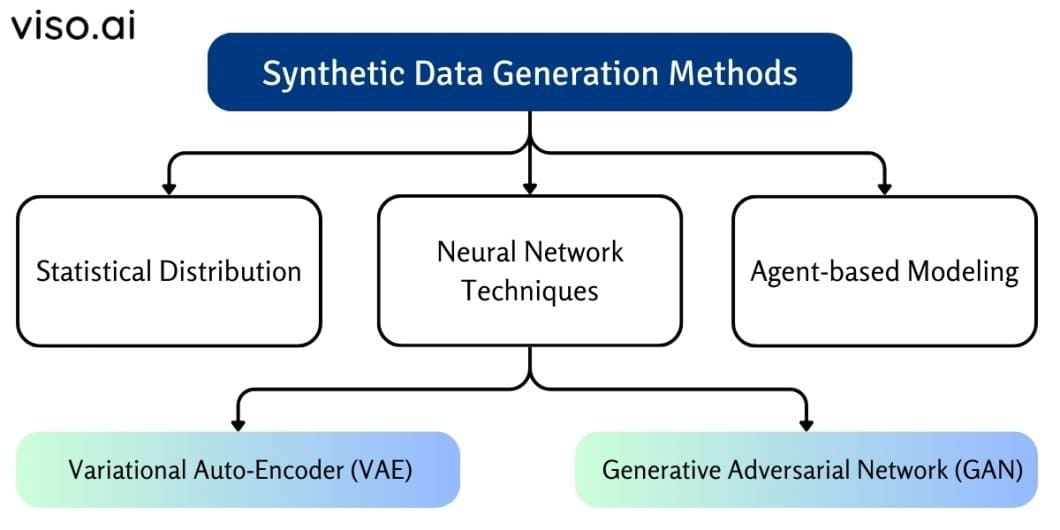 viso.ai

Synthetic Data Generation Methods

Statistical Distribution

Neural Network Techniques

Agent-based Modeling

Variational Auto-Encoder (VAE)

Generative Adversarial Network (GAN)